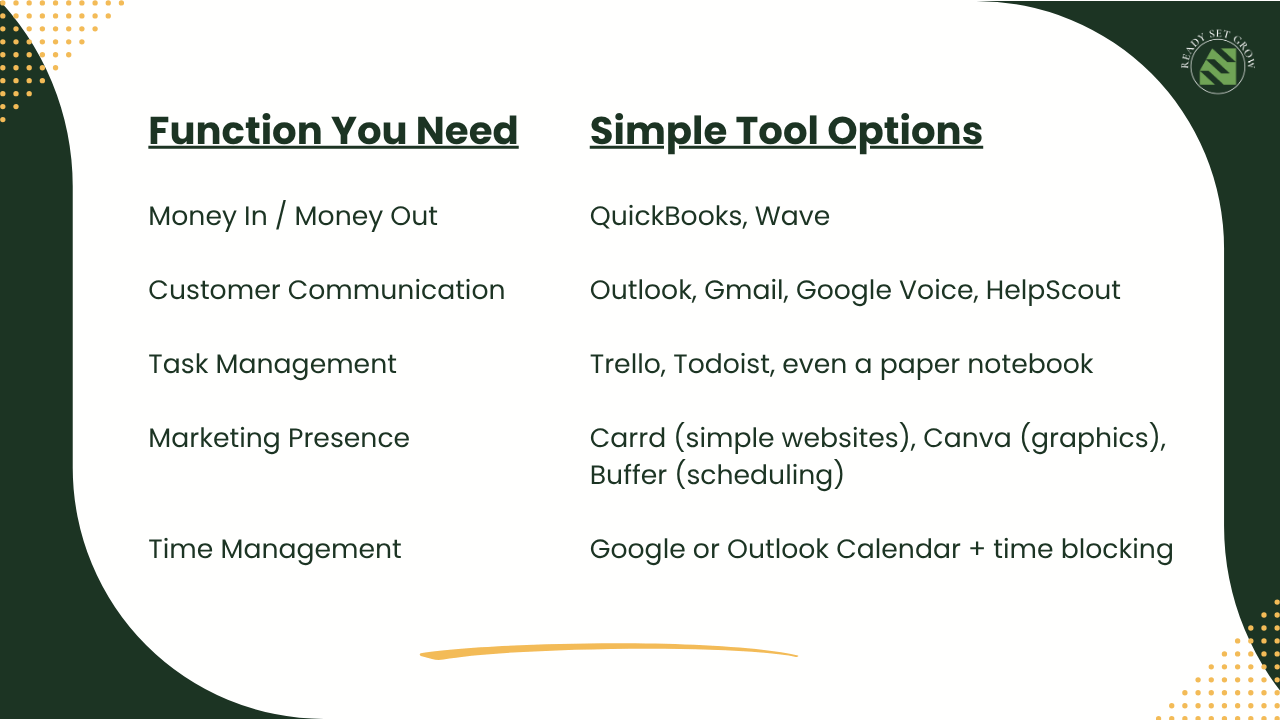 READY SET GROW

| Function You Need | Simple Tool Options |
|---|---|
| Money In / Money Out | QuickBooks, Wave |
| Customer Communication | Outlook, Gmail, Google Voice, HelpScout |
| Task Management | Trello, Todoist, even a paper notebook |
| Marketing Presence | Carrd (simple websites), Canva (graphics), Buffer (scheduling) |
| Time Management | Google or Outlook Calendar + time blocking |